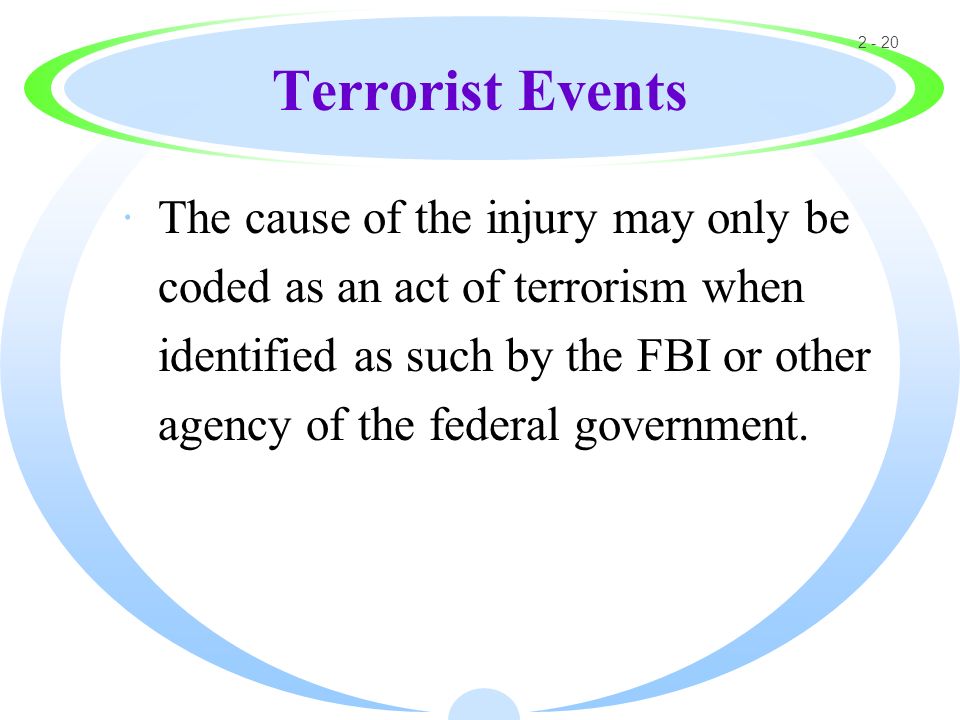 2 - 20

Terrorist Events

· The cause of the injury may only be coded as an act of terrorism when identified as such by the FBI or other agency of the federal government.